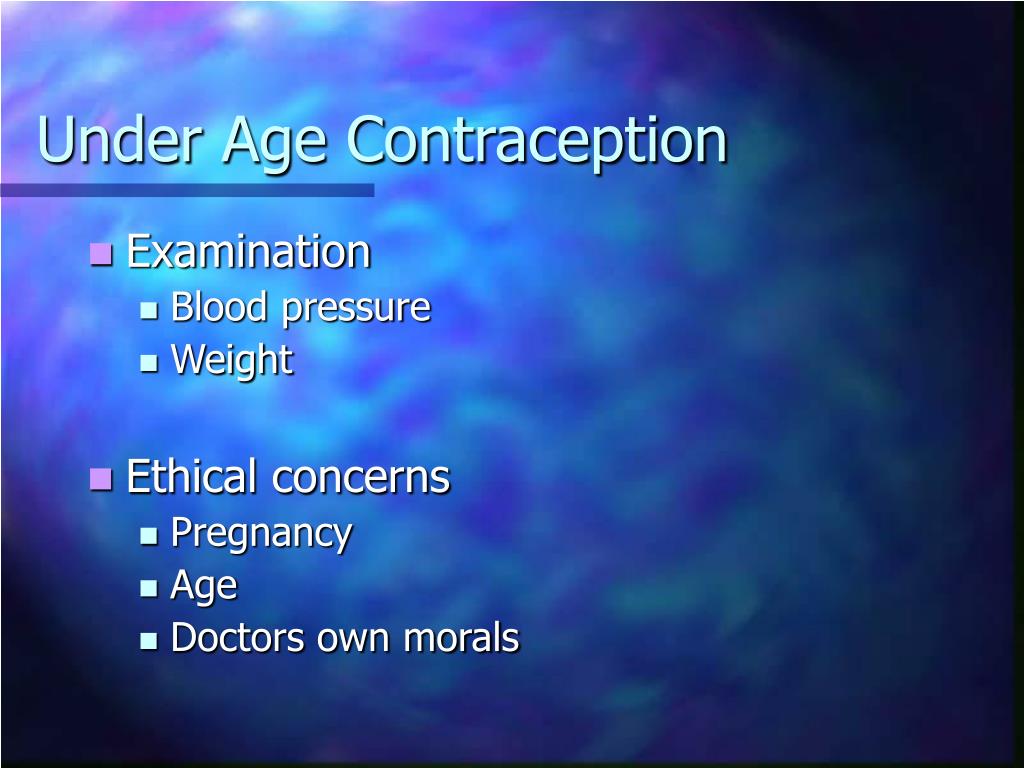 Under Age Contraception

- Examination
  - Blood pressure
  - Weight

- Ethical concerns
  - Pregnancy
  - Age
  - Doctors own morals